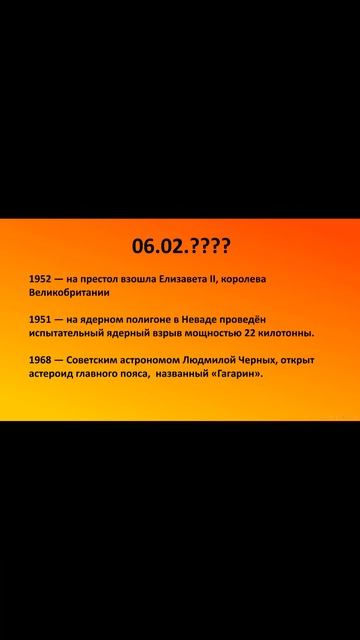 06.02.????

1952 — на престол взошла Елизавета II, королева Великобритании

1951 — на ядерном полигоне в Неваде проведён испытательный ядерный взрыв мощностью 22 килотонны.

1968 — Советским астрономом Людмилой Черных, открыт астероид главного пояса, названный «Гагарин».